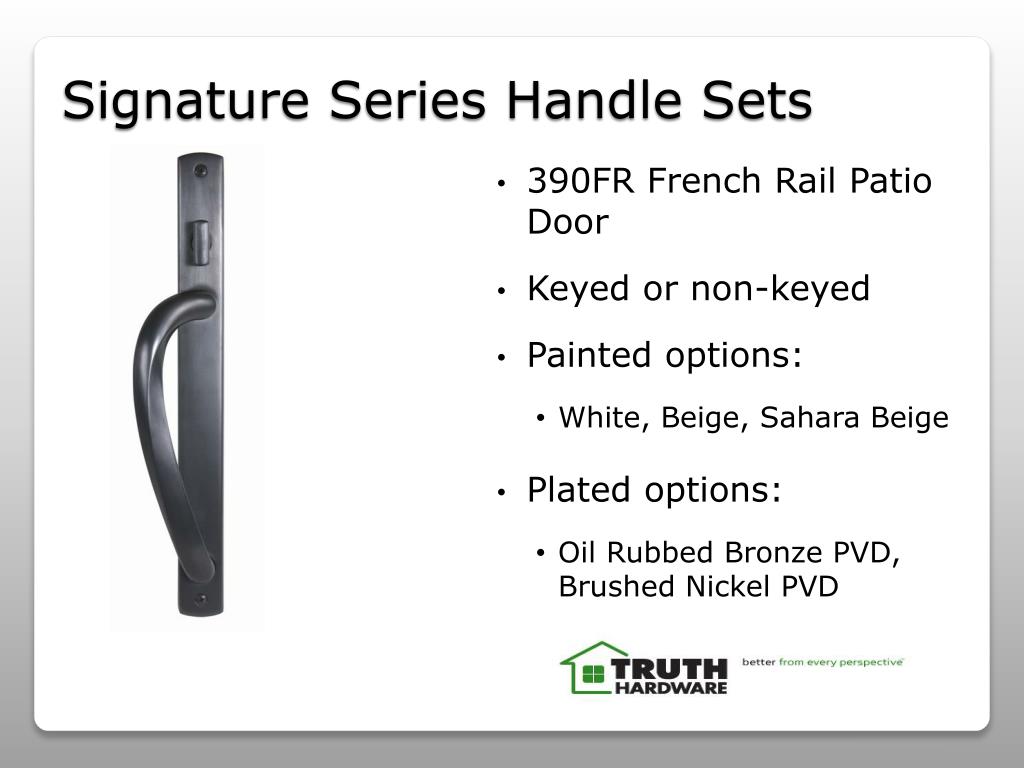 Signature Series Handle Sets

• 390FR French Rail Patio Door

• Keyed or non-keyed

• Painted options:

• White, Beige, Sahara Beige

• Plated options:

• Oil Rubbed Bronze PVD, Brushed Nickel PVD

TRUTH HARDWARE better from every perspective